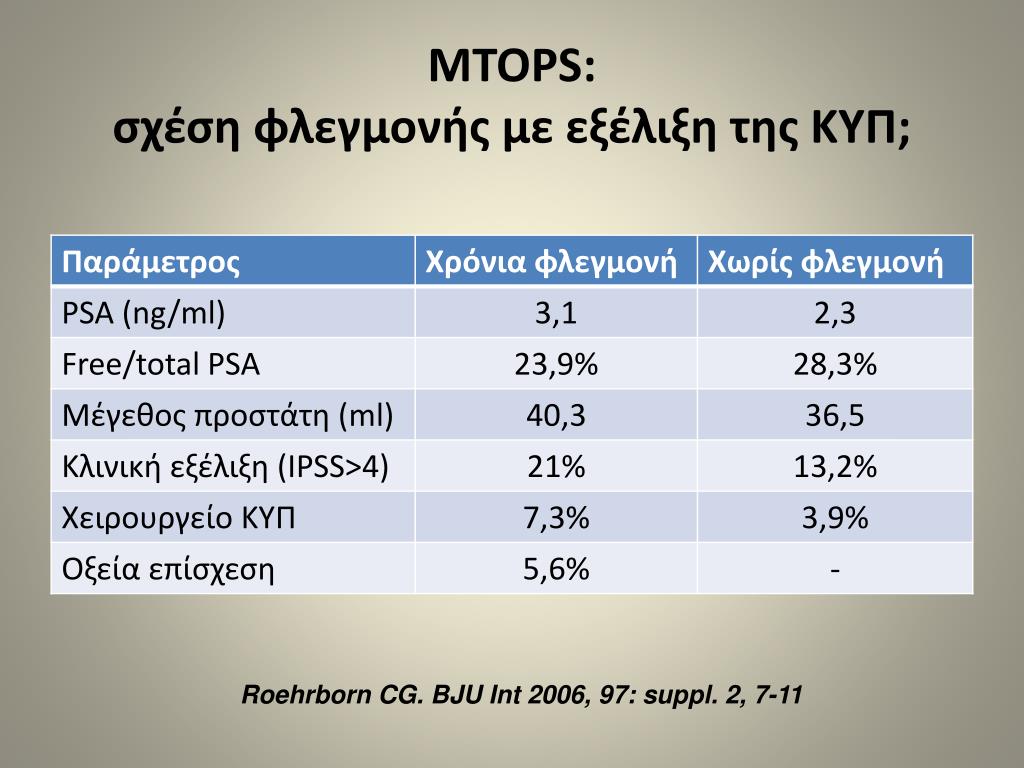 MTOPS:
σχέση φλεγμονής με εξέλιξη της ΚΥΠ;

| Παράμετρος | Χρόνια φλεγμονή | Χωρίς φλεγμονή |
|---|---|---|
| PSA (ng/ml) | 3,1 | 2,3 |
| Free/total PSA | 23,9% | 28,3% |
| Μέγεθος προστάτη (ml) | 40,3 | 36,5 |
| Κλινική εξέλιξη (IPSS>4) | 21% | 13,2% |
| Χειρουργείο ΚΥΠ | 7,3% | 3,9% |
| Οξεία επίσχεση | 5,6% | - |

Roehrborn CG. BJU Int 2006, 97: suppl. 2, 7-11